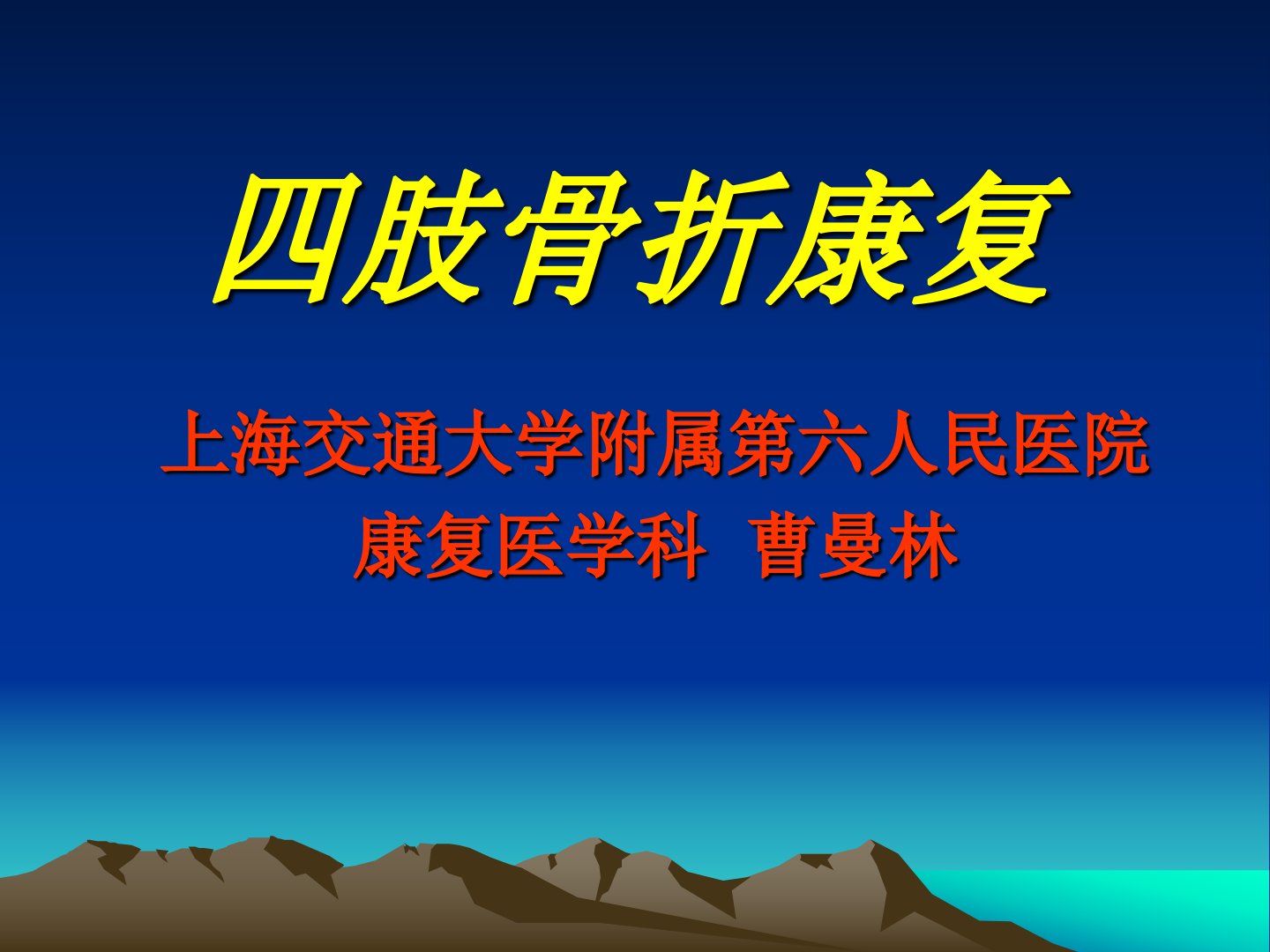 四肢骨折康复

上海交通大学附属第六人民医院
康复医学科 曹曼林